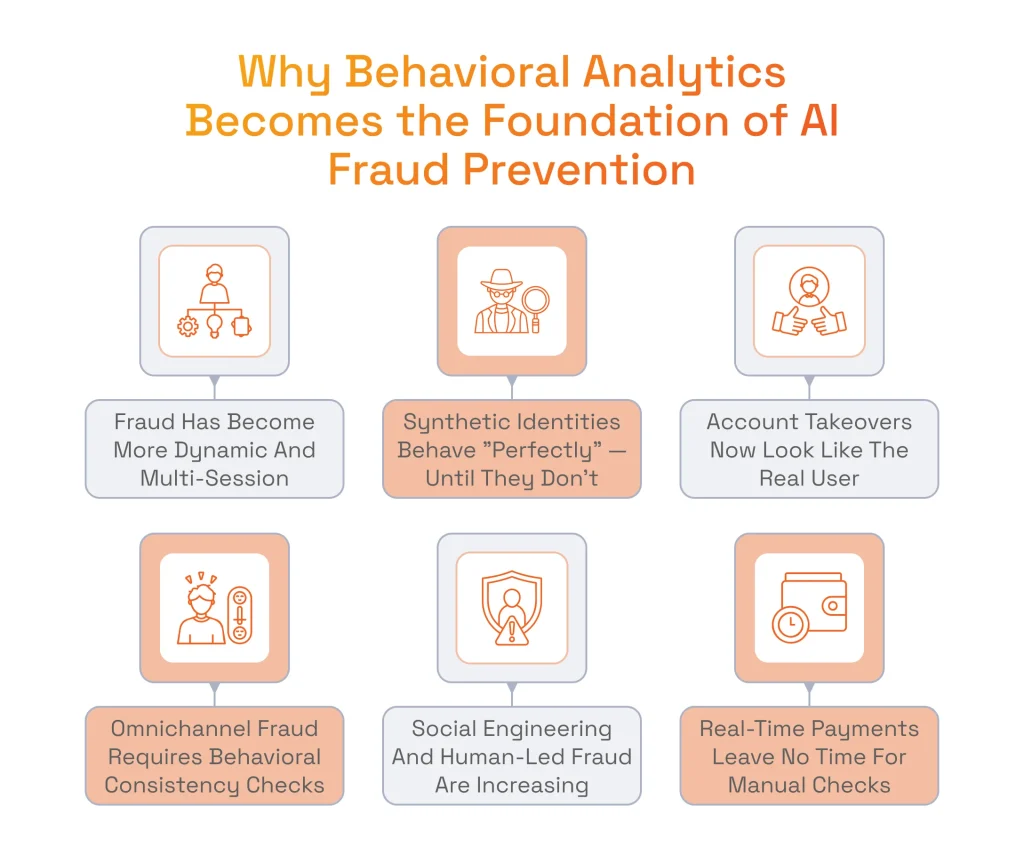 Why Behavioral Analytics Becomes the Foundation of AI Fraud Prevention

Fraud Has Become More Dynamic And Multi-Session

Synthetic Identities Behave "Perfectly" — Until They Don't

Account Takeovers Now Look Like The Real User

Omnichannel Fraud Requires Behavioral Consistency Checks

Social Engineering And Human-Led Fraud Are Increasing

Real-Time Payments Leave No Time For Manual Checks